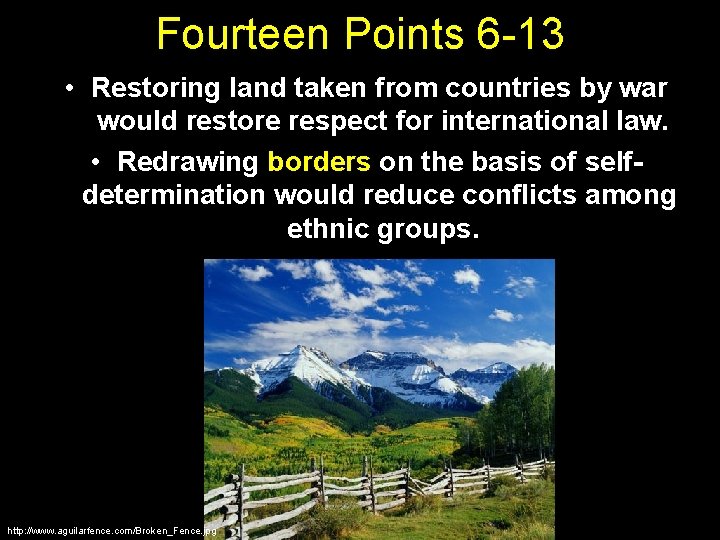 Fourteen Points 6-13

• Restoring land taken from countries by war would restore respect for international law.

• Redrawing borders on the basis of self-determination would reduce conflicts among ethnic groups.

http://www.aguilarfence.com/Broken_Fence.jpg